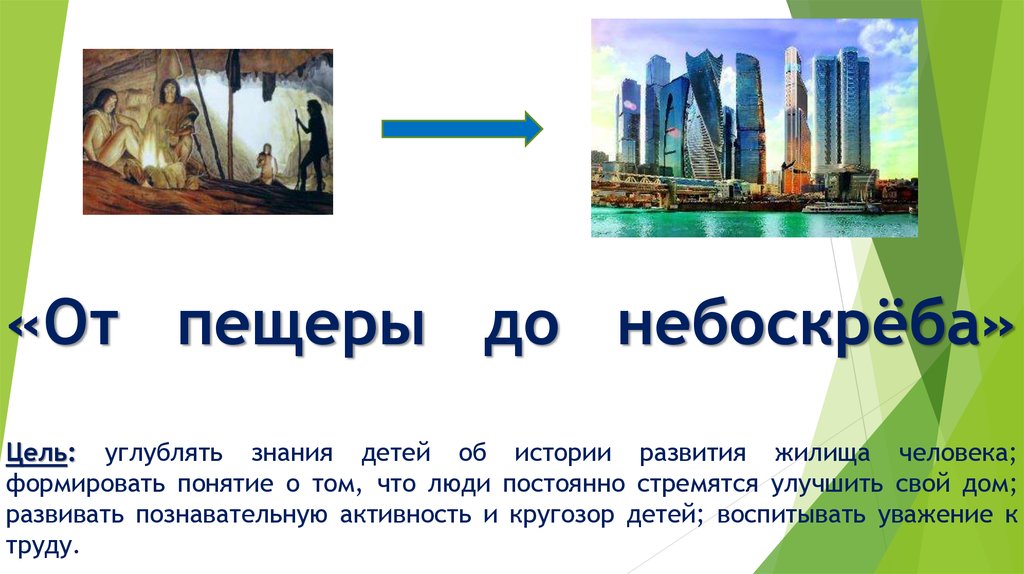 «От пещеры до небоскрёба»

Цель: углублять знания детей об истории развития жилища человека; формировать понятие о том, что люди постоянно стремятся улучшить свой дом; развивать познавательную активность и кругозор детей; воспитывать уважение к труду.